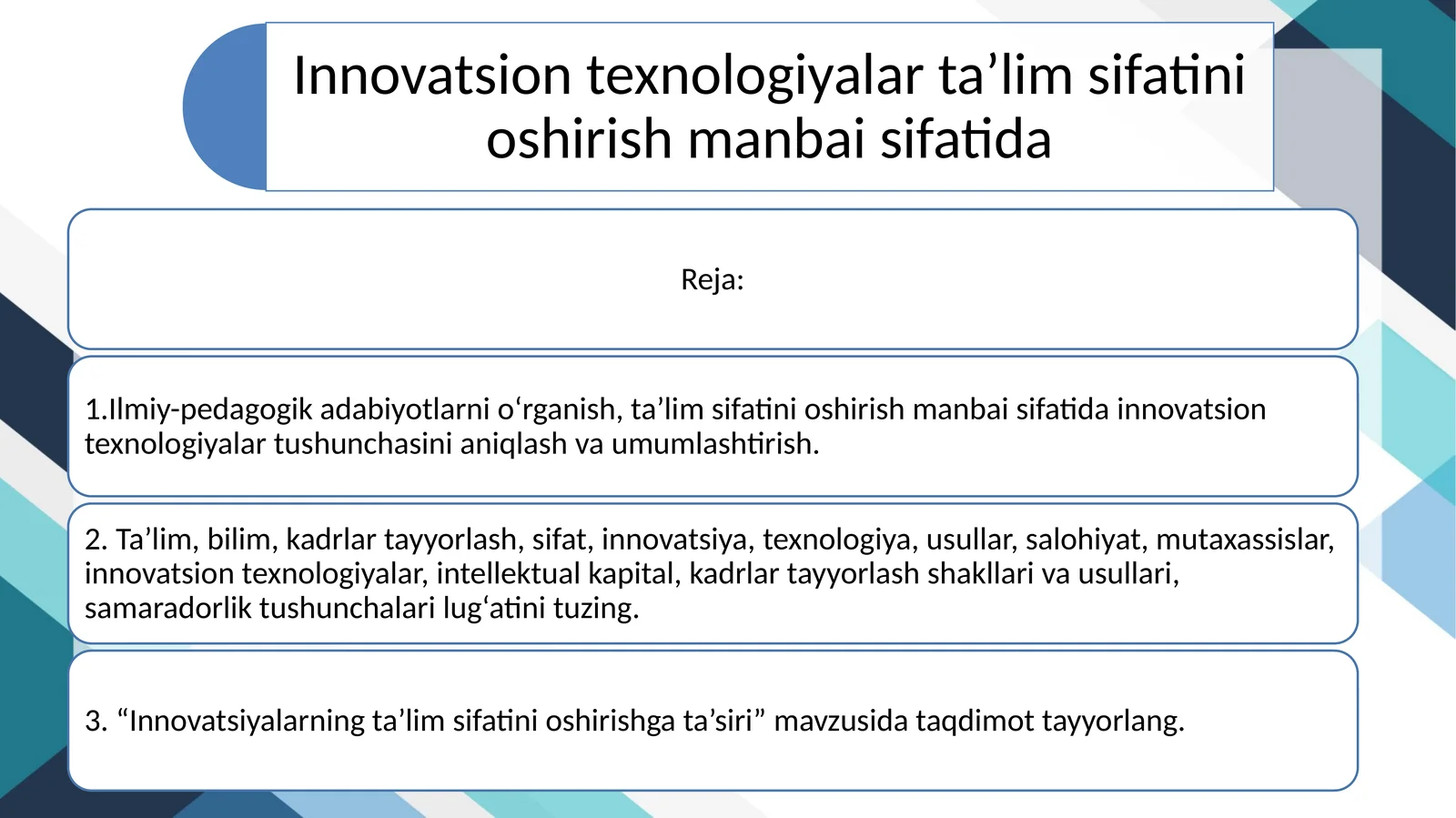 Innovatsion texnologiyalar ta’lim sifatini oshirish manbai sifatida

Reja:

1.Ilmiy-pedagogik adabiyotlarni o‘rganish, ta’lim sifatini oshirish manbai sifatida innovatsion texnologiyalar tushunchasini aniqlash va umumlashtirish.

2. Ta’lim, bilim, kadrlar tayyorlash, sifat, innovatsiya, texnologiya, usullar, salohiyat, mutaxassislar, innovatsion texnologiyalar, intellektual kapital, kadrlar tayyorlash shakllari va usullari, samaradorlik tushunchalari lug‘atini tuzing.

3. “Innovatsiyalarning ta’lim sifatini oshirishga ta’siri” mavzusida taqdimot tayyorlang.